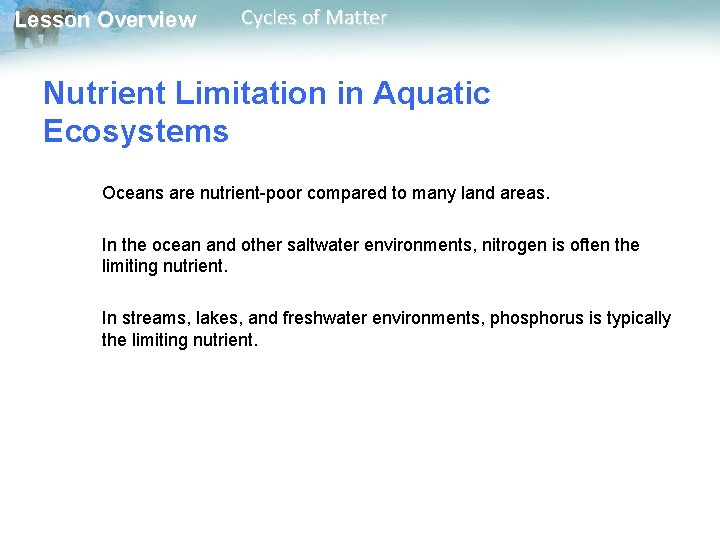 Lesson Overview Cycles of Matter

Nutrient Limitation in Aquatic Ecosystems

Oceans are nutrient-poor compared to many land areas.

In the ocean and other saltwater environments, nitrogen is often the limiting nutrient.

In streams, lakes, and freshwater environments, phosphorus is typically the limiting nutrient.